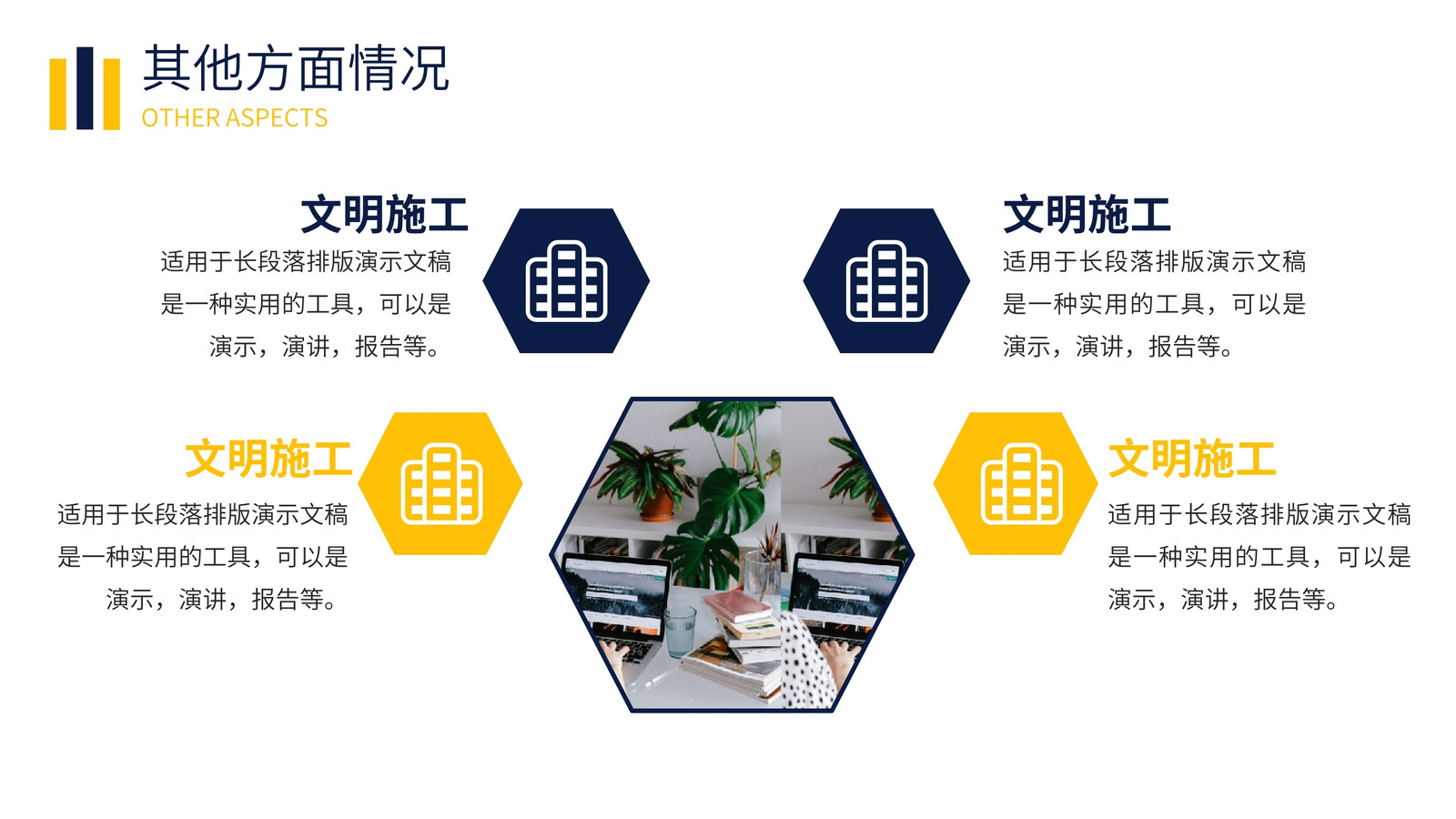 其他方面情况
OTHER ASPECTS

文明施工
适用于长段落排版演示文稿是一种实用的工具，可以是演示，演讲，报告等。

文明施工
适用于长段落排版演示文稿是一种实用的工具，可以是演示，演讲，报告等。

文明施工
适用于长段落排版演示文稿是一种实用的工具，可以是演示，演讲，报告等。

文明施工
适用于长段落排版演示文稿是一种实用的工具，可以是演示，演讲，报告等。